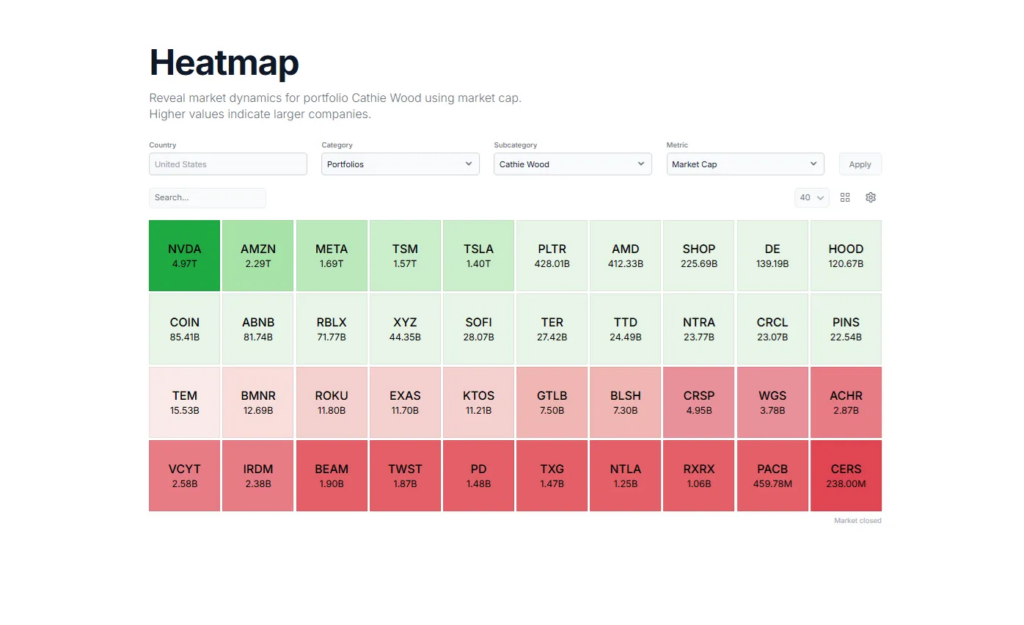 Heatmap

Reveal market dynamics for portfolio Cathie Wood using market cap. Higher values indicate larger companies.

Country
United States

Category
Portfolios

Subcategory
Cathie Wood

Metric
Market Cap

Apply

Search...

40

| NVDA 4.97T | AMZN 2.29T | META 1.69T | TSM 1.57T | TSLA 1.40T | PLTR 428.01B | AMD 412.33B | SHOP 225.69B | DE 139.19B | HOOD 120.67B |
|---|---|---|---|---|---|---|---|---|---|
| COIN 85.41B | ABNB 81.74B | RBLX 71.77B | XYZ 44.35B | SOFI 28.07B | TER 27.42B | TTD 24.49B | NTRA 23.77B | CRCL 23.07B | PINS 22.54B |
| TEM 15.53B | BMNR 12.69B | ROKU 11.80B | EXAS 11.70B | KTOS 11.21B | GTLB 7.50B | BLSH 7.30B | CRSP 4.95B | WGS 3.78B | ACHR 2.87B |
| VCYT 2.58B | IRDM 2.38B | BEAM 1.90B | TWST 1.87B | PD 1.48B | TXG 1.47B | NTLA 1.25B | RXRX 1.06B | PACB 459.78M | CERS 238.00M |

Market closed